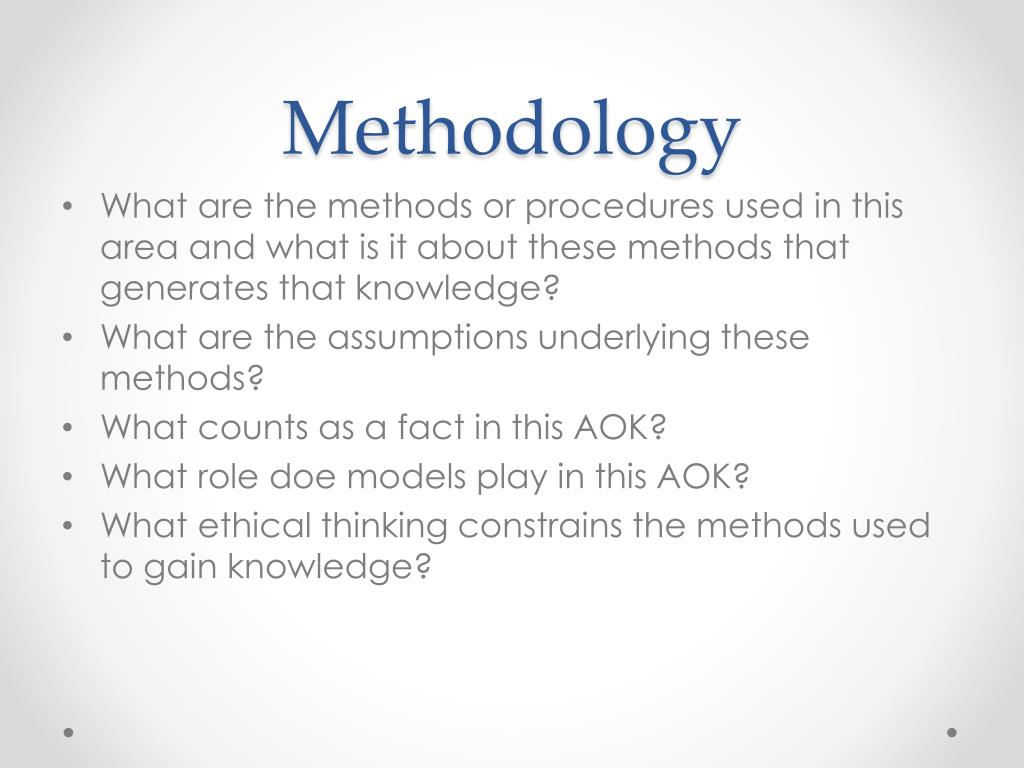 Methodology

• What are the methods or procedures used in this area and what is it about these methods that generates that knowledge?
• What are the assumptions underlying these methods?
• What counts as a fact in this AOK?
• What role doe models play in this AOK?
• What ethical thinking constrains the methods used to gain knowledge?